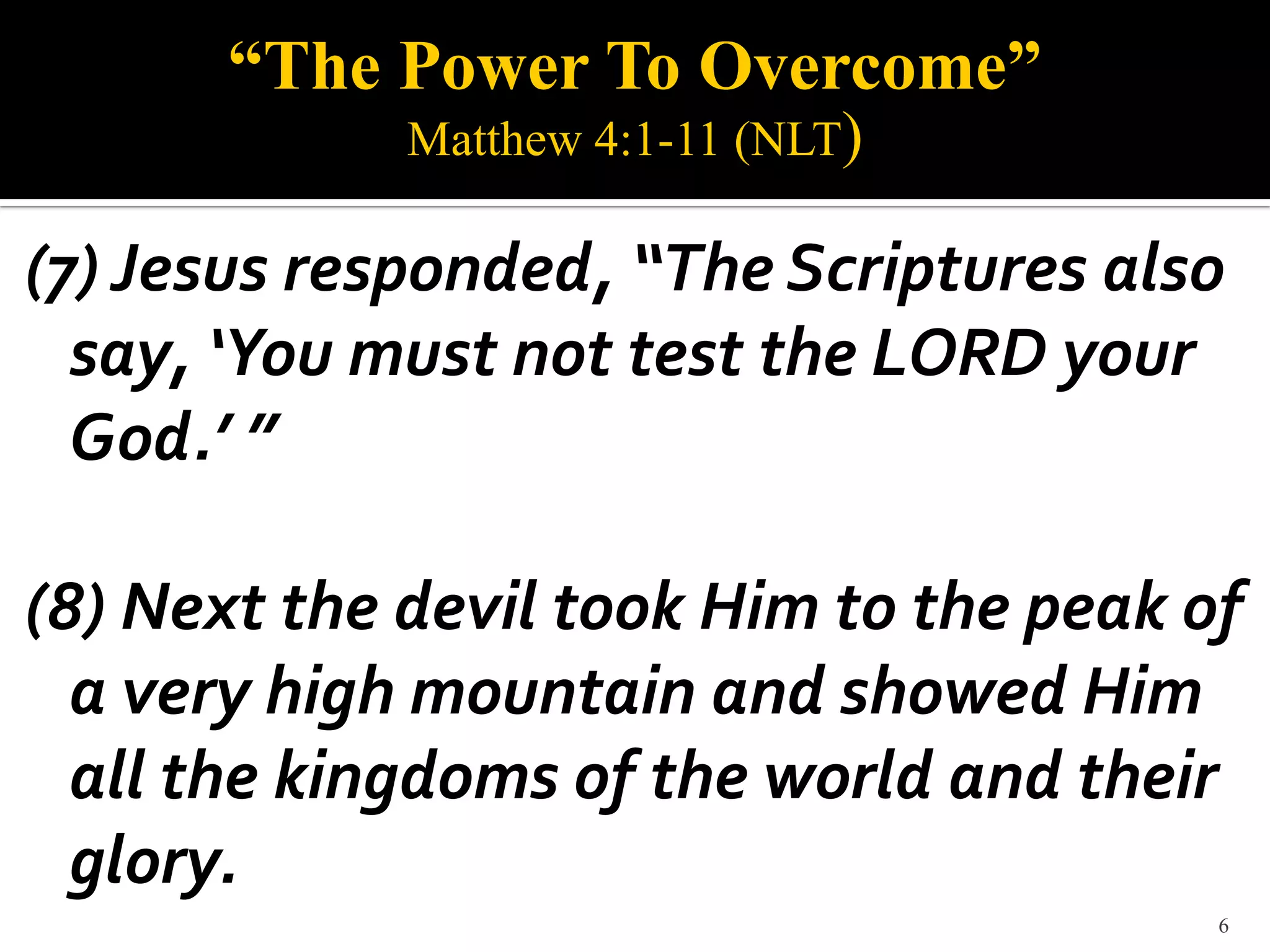 “The Power To Overcome”
Matthew 4:1-11 (NLT)

(7) Jesus responded, “The Scriptures also say, ‘You must not test the LORD your God.’ ”

(8) Next the devil took Him to the peak of a very high mountain and showed Him all the kingdoms of the world and their glory.

6